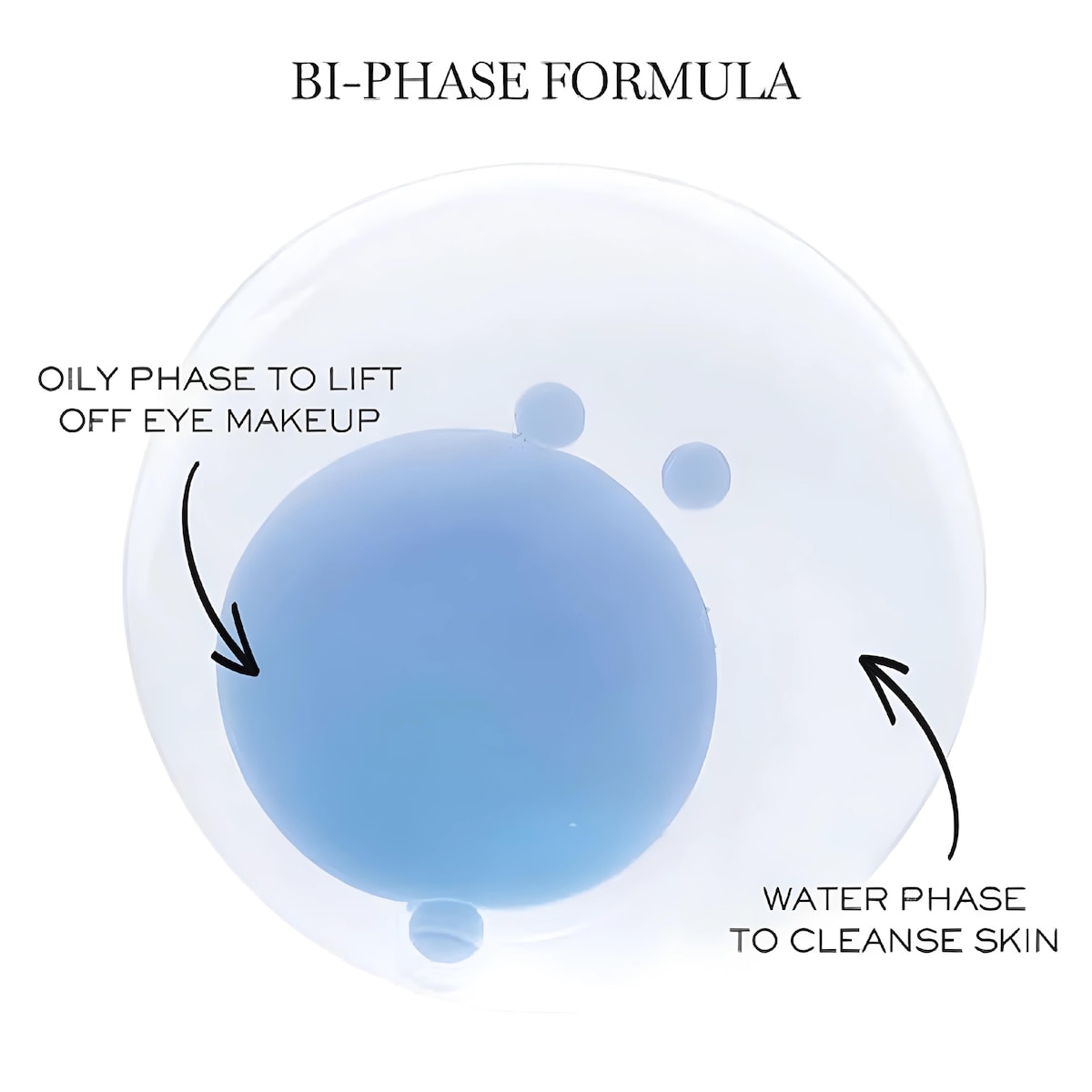 BI-PHASE FORMULA

OILY PHASE TO LIFT OFF EYE MAKEUP

WATER PHASE TO CLEANSE SKIN